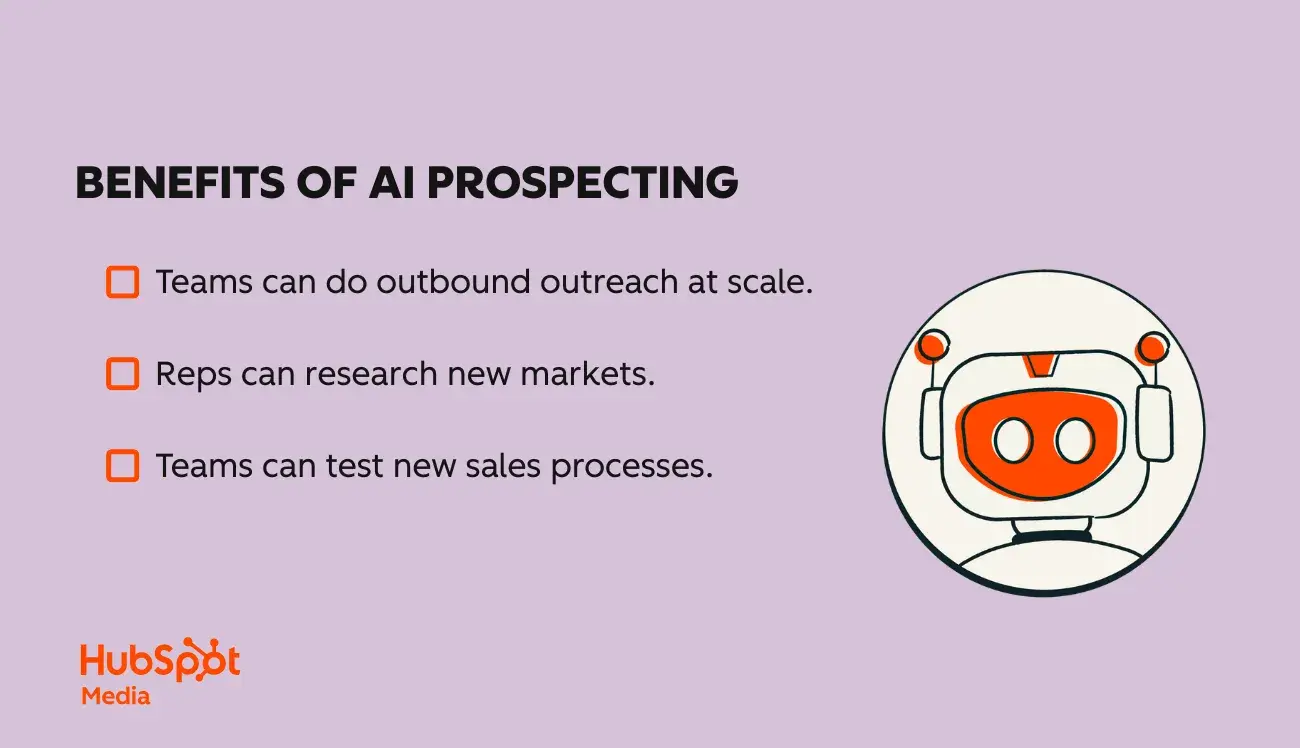 BENEFITS OF AI PROSPECTING

Teams can do outbound outreach at scale.

Reps can research new markets.

Teams can test new sales processes.

HubSpot
Media